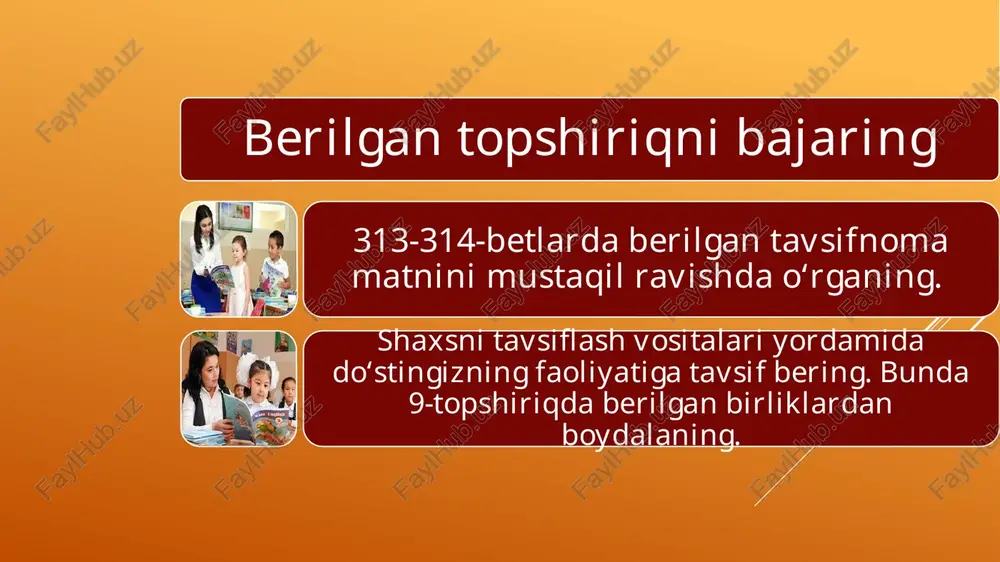 Berilgan topshiriqni bajaring

313-314-betlarda berilgan tavsifnoma matnini mustaqil ravishda o‘rganing.

Shaxsni tavsiflash vositalari yordamida do‘stingizning faoliyatiga tavsif bering. Bunda 9-topshiriqda berilgan birliklardan boydalaning.

FaylHub.uz